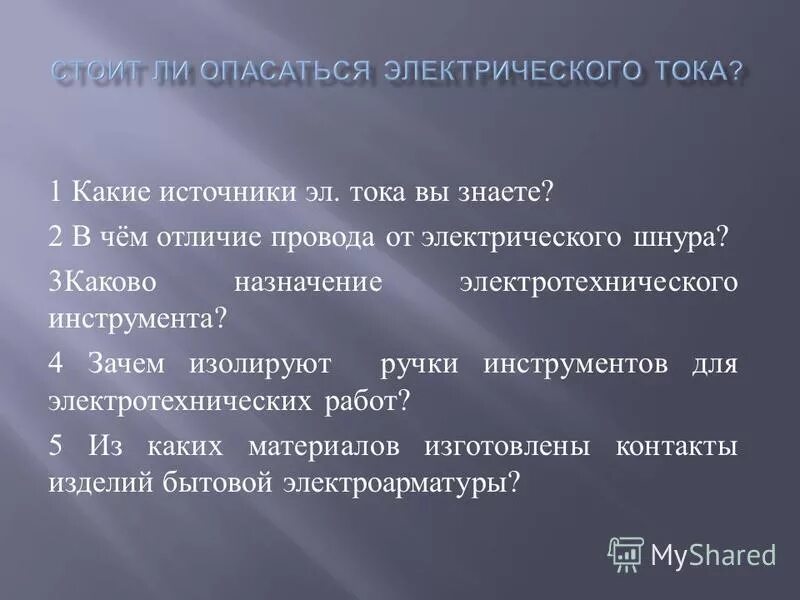 СТОИТ ЛИ ОПАСАТЬСЯ ЭЛЕКТРИЧЕСКОГО ТОКА?

1 Какие источники эл. тока вы знаете?

2 В чём отличие провода от электрического шнура?

3Каково назначение электротехнического инструмента?

4 Зачем изолируют ручки инструментов для электротехнических работ?

5 Из каких материалов изготовлены контакты изделий бытовой электроарматуры?

MyShared